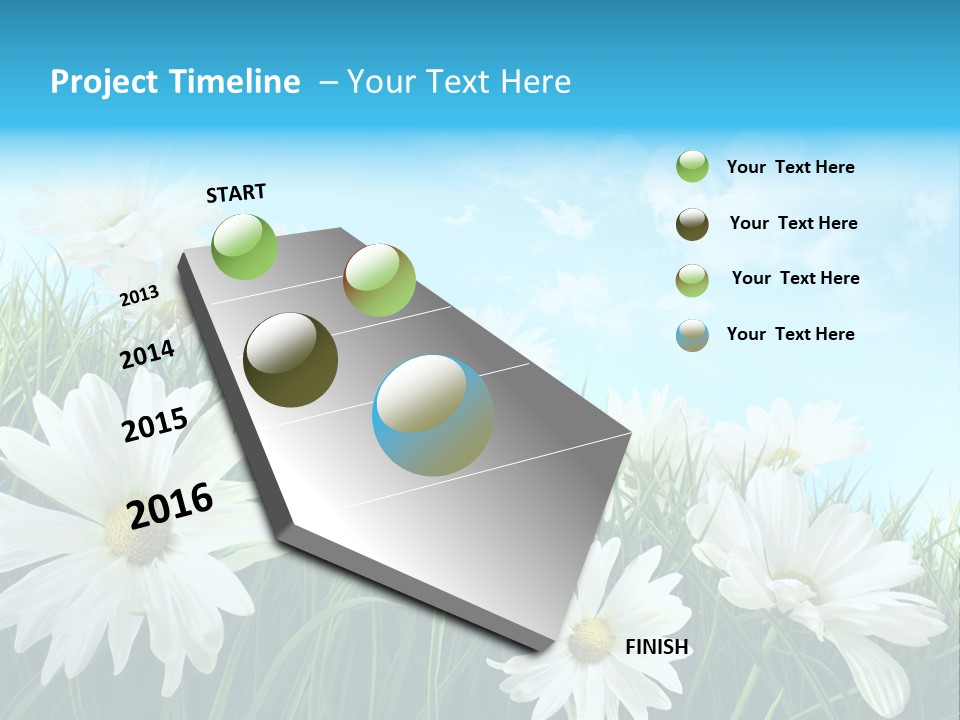 Project Timeline – Your Text Here

START

2013

2014

2015

2016

FINISH

Your Text Here

Your Text Here

Your Text Here

Your Text Here